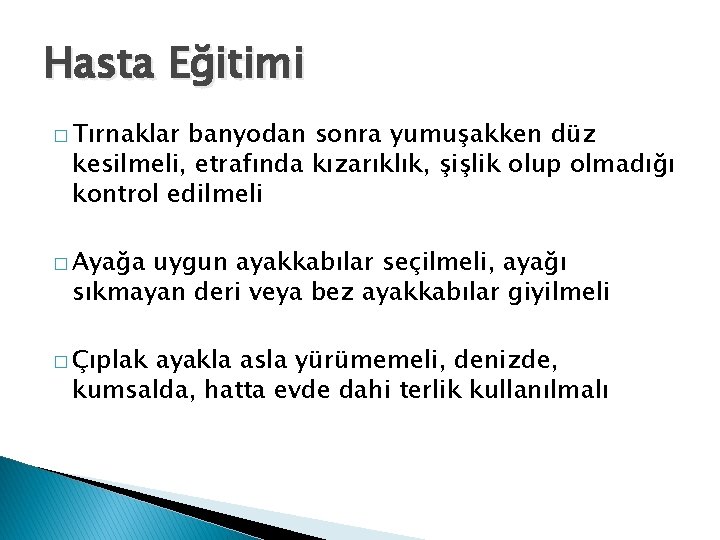 Hasta Eğitimi

□ Tırnaklar banyodan sonra yumuşakken düz kesilmeli, etrafında kızarıklık, şişlik olup olmadığı kontrol edilmeli

□ Ayağa uygun ayakkabılar seçilmeli, ayağı sıkmayan deri veya bez ayakkabılar giyilmeli

□ Çıplak ayakla asla yürümemeli, denizde, kumsalda, hatta evde dahi terlik kullanılmalı